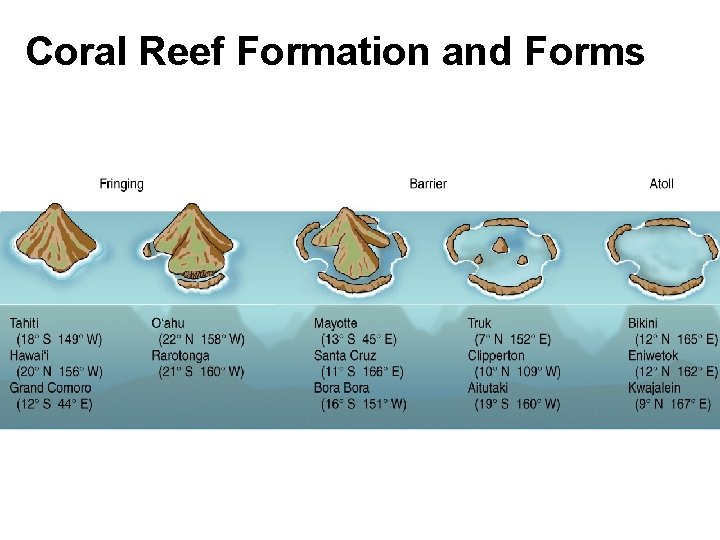 Coral Reef Formation and Forms

Fringing

Barrier

Atoll

Tahiti
(18° S 149° W)
Hawai'i
(20° N 156° W)
Grand Comoro
(12° S 44° E)

O'ahu
(22° N 158° W)
Rarotonga
(21° S 160° W)

Mayotte
(13° S 45° E)
Santa Cruz
(11° S 166° E)
Bora Bora
(16° S 151° W)

Truk
(7° N 152° E)
Clipperton
(10° N 109° W)
Aitutaki
(19° S 160° W)

Bikini
(12° N 165° E)
Eniwetok
(12° N 162° E)
Kwajalein
(9° N 167° E)